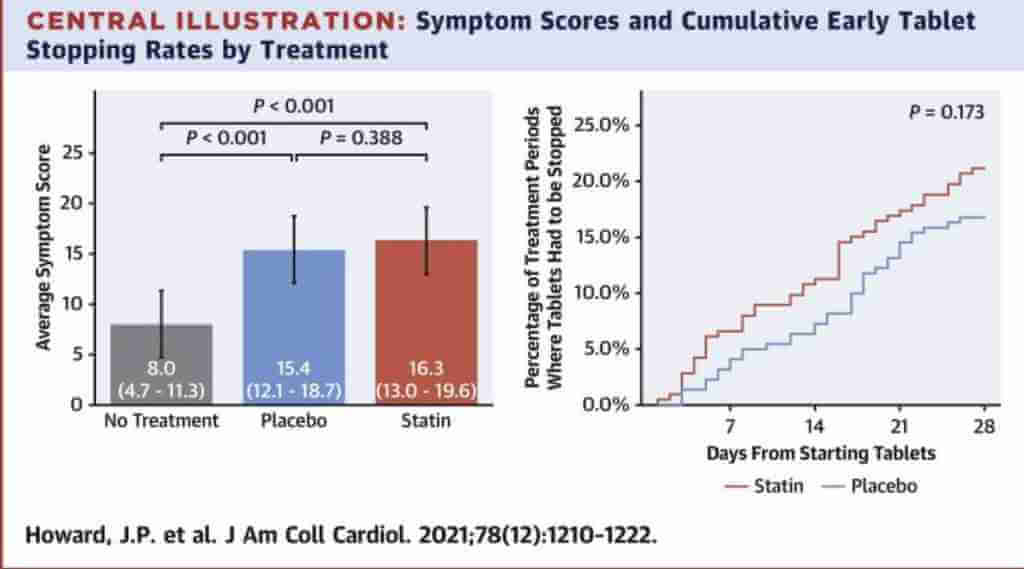 CENTRAL ILLUSTRATION: Symptom Scores and Cumulative Early Tablet Stopping Rates by Treatment

P < 0.001
P < 0.001
P = 0.388

Average Symptom Score

25
20
15
10
5
0

8.0
(4.7 - 11.3)

15.4
(12.1 - 18.7)

16.3
(13.0 - 19.6)

No Treatment
Placebo
Statin

P = 0.173

Percentage of Treatment Periods Where Tablets Had to be Stopped

25.0%
20.0%
15.0%
10.0%
5.0%
0.0%

7
14
21
28

Days From Starting Tablets

Statin
Placebo

Howard, J.P. et al. J Am Coll Cardiol. 2021;78(12):1210-1222.